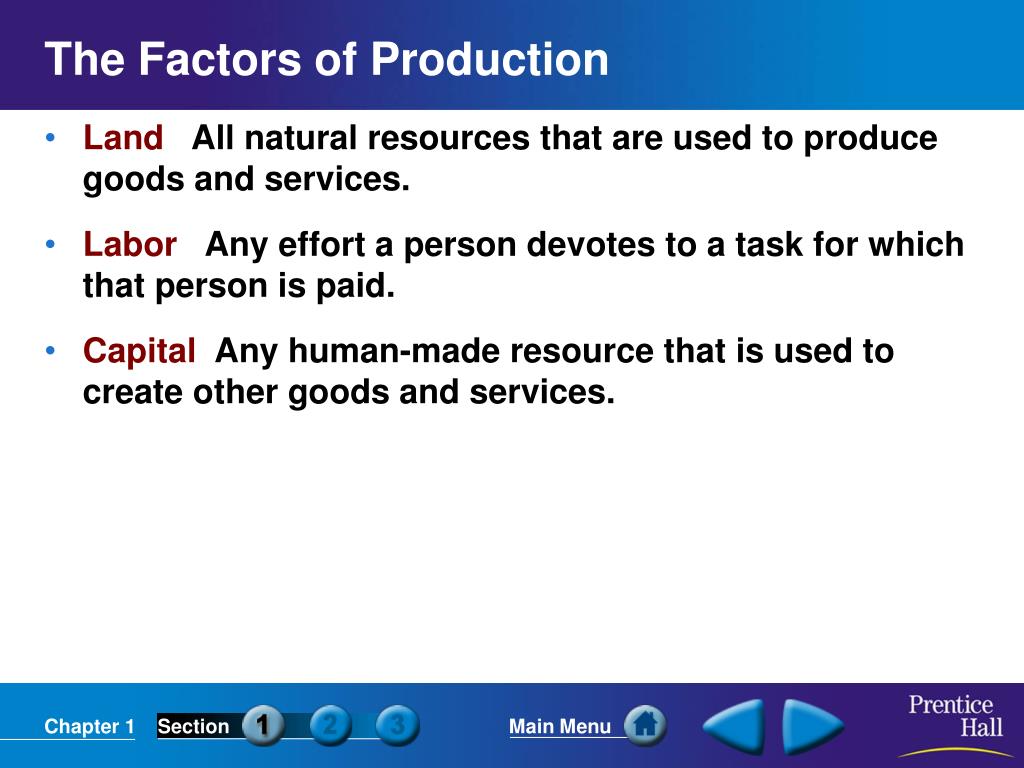 The Factors of Production

• Land All natural resources that are used to produce goods and services.

• Labor Any effort a person devotes to a task for which that person is paid.

• Capital Any human-made resource that is used to create other goods and services.

Chapter 1 Section 1 2 3 Main Menu

Prentice Hall